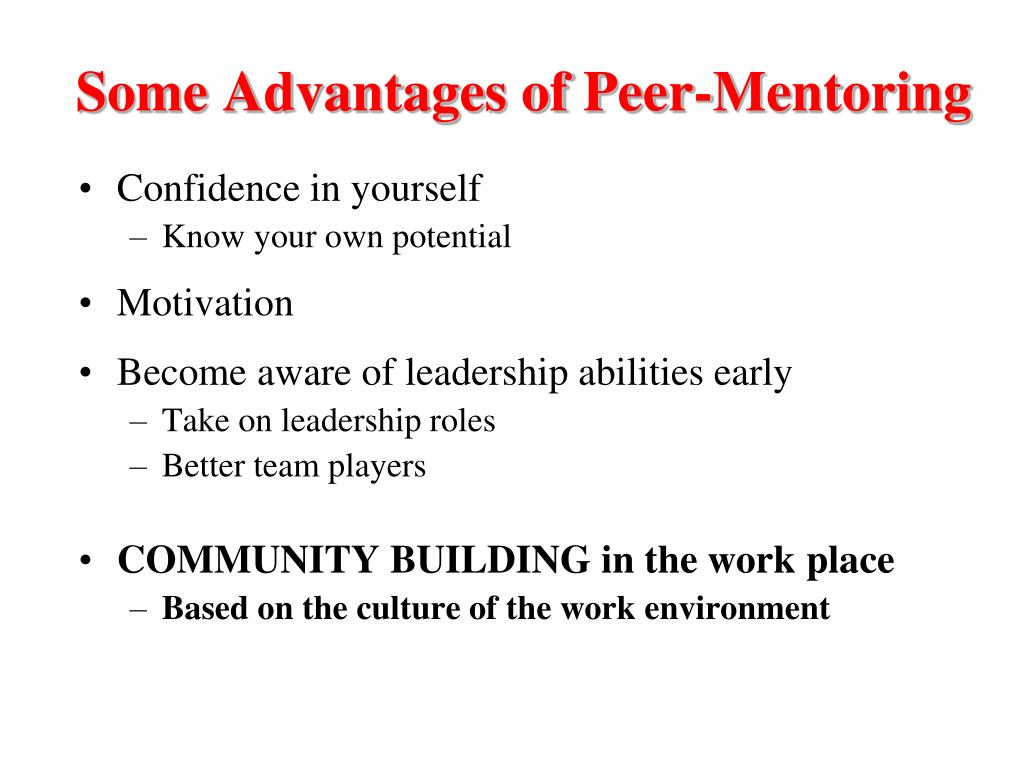 Some Advantages of Peer-Mentoring

• Confidence in yourself
– Know your own potential

• Motivation

• Become aware of leadership abilities early
– Take on leadership roles
– Better team players

• COMMUNITY BUILDING in the work place
– Based on the culture of the work environment